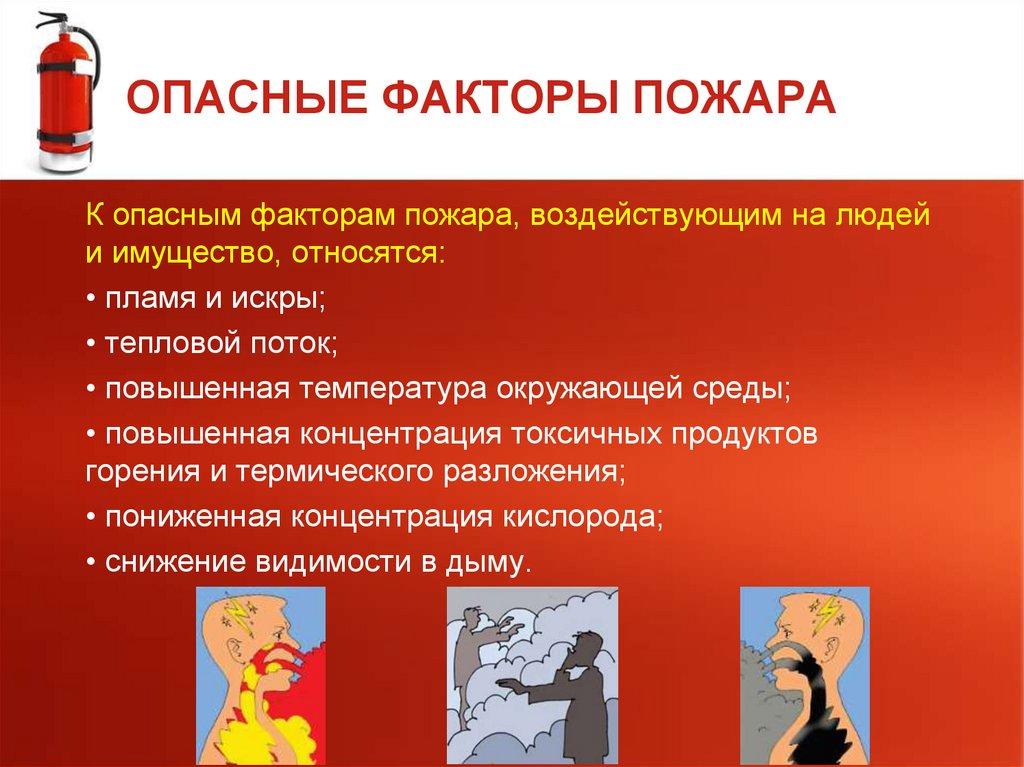 ОПАСНЫЕ ФАКТОРЫ ПОЖАРА

К опасным факторам пожара, воздействующим на людей и имущество, относятся:

• пламя и искры;

• тепловой поток;

• повышенная температура окружающей среды;

• повышенная концентрация токсичных продуктов горения и термического разложения;

• пониженная концентрация кислорода;

• снижение видимости в дыму.